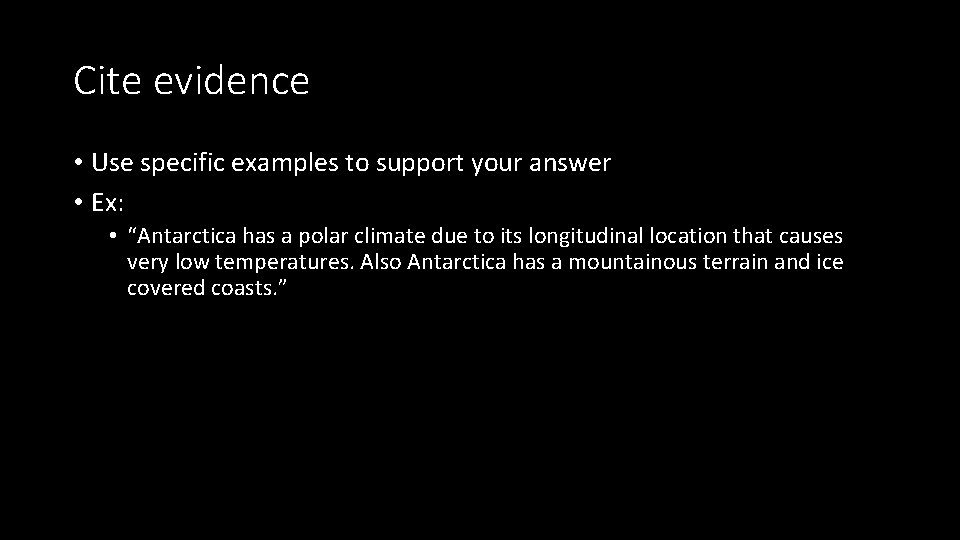 Cite evidence

• Use specific examples to support your answer
• Ex:
• “Antarctica has a polar climate due to its longitudinal location that causes very low temperatures. Also Antarctica has a mountainous terrain and ice covered coasts.”